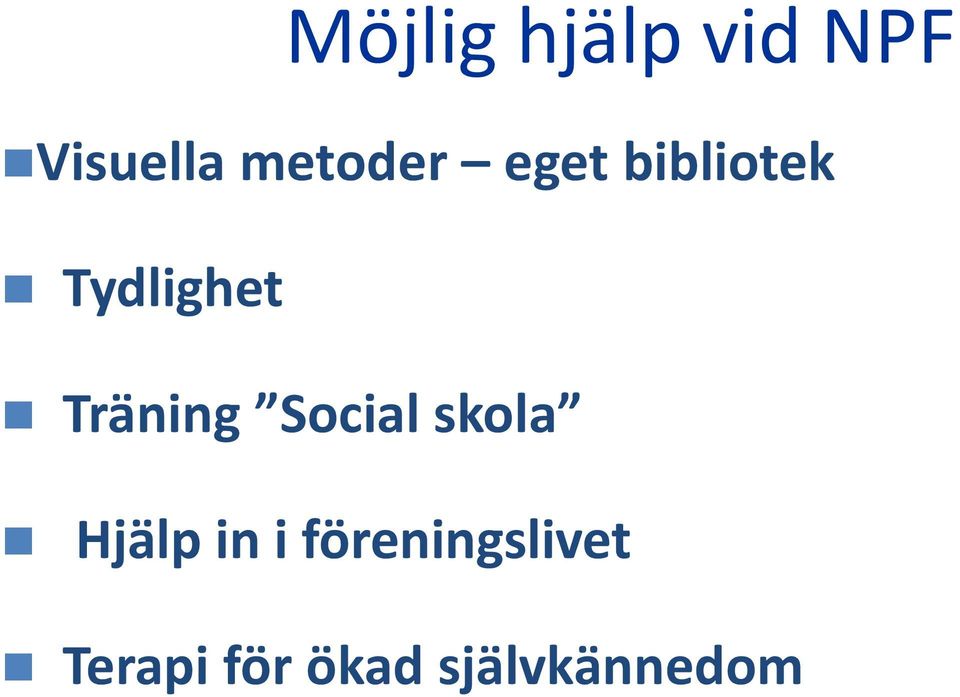 Möjlig hjälp vid NPF

Visuella metoder – eget bibliotek

Tydlighet

Träning ”Social skola”

Hjälp in i föreningslivet

Terapi för ökad självkännedom